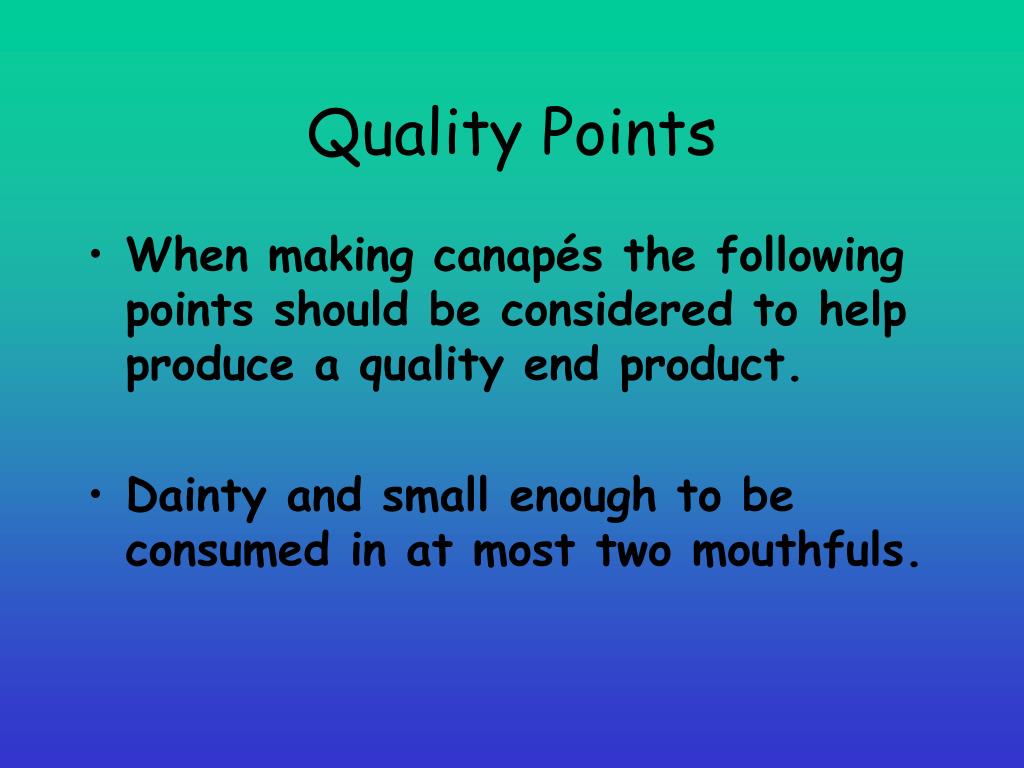 Quality Points

• When making canapés the following points should be considered to help produce a quality end product.

• Dainty and small enough to be consumed in at most two mouthfuls.